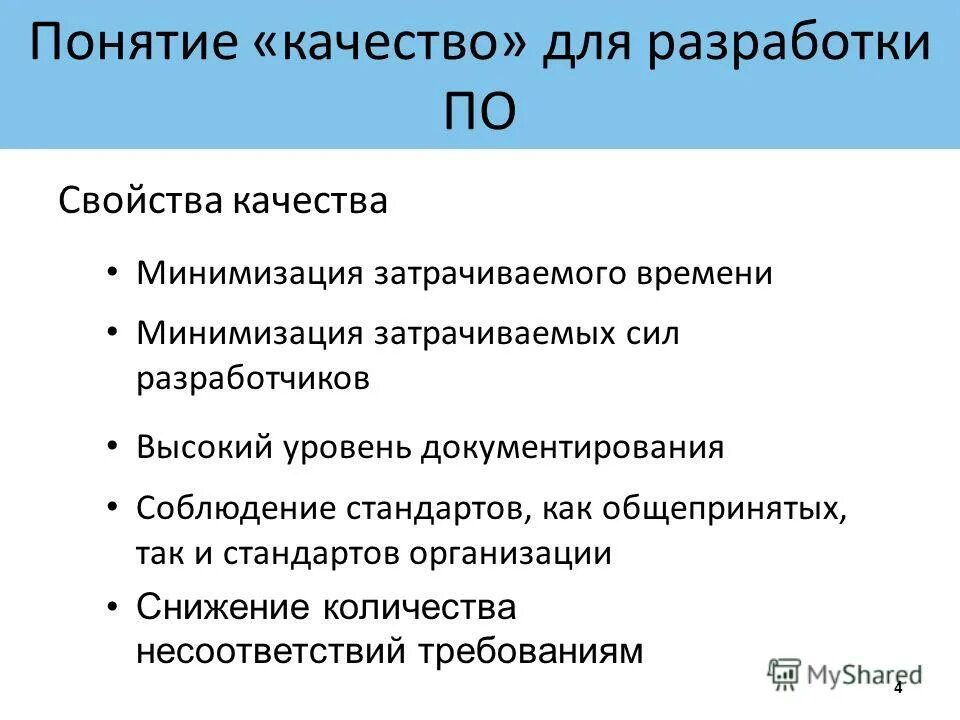 Понятие «качество» для разработки ПО

Свойства качества

• Минимизация затрачиваемого времени

• Минимизация затрачиваемых сил разработчиков

• Высокий уровень документирования

• Соблюдение стандартов, как общепринятых, так и стандартов организации

• Снижение количества несоответствий требованиям

MyShared

4